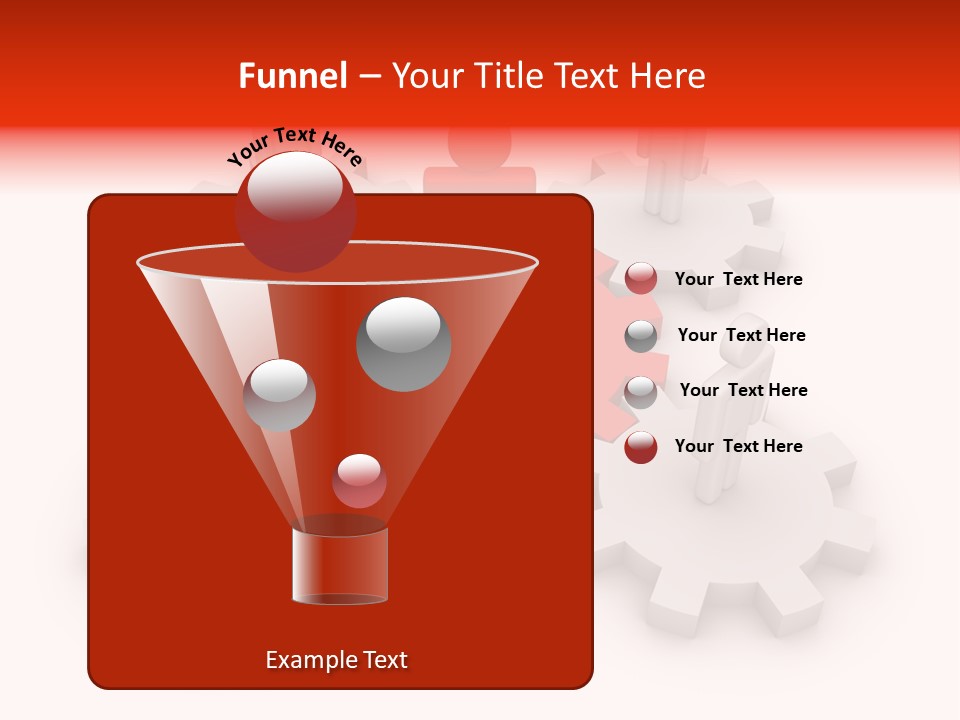 Funnel – Your Title Text Here

Your Text Here

Your Text Here

Your Text Here

Your Text Here

Your Text Here

Example Text